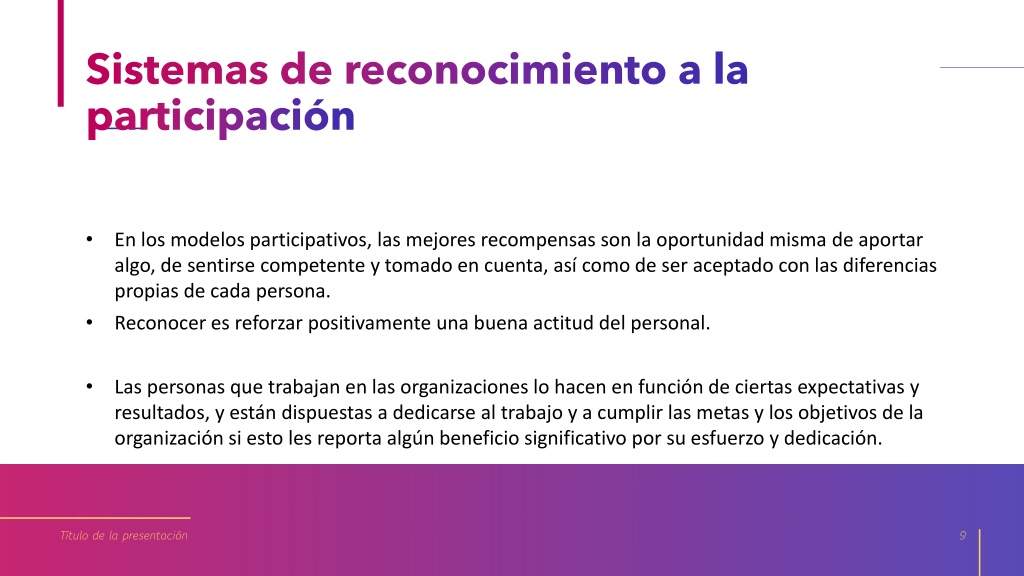 Sistemas de reconocimiento a la participación

• En los modelos participativos, las mejores recompensas son la oportunidad misma de aportar algo, de sentirse competente y tomado en cuenta, así como de ser aceptado con las diferencias propias de cada persona.
• Reconocer es reforzar positivamente una buena actitud del personal.

• Las personas que trabajan en las organizaciones lo hacen en función de ciertas expectativas y resultados, y están dispuestas a dedicarse al trabajo y a cumplir las metas y los objetivos de la organización si esto les reporta algún beneficio significativo por su esfuerzo y dedicación.

Título de la presentación

9